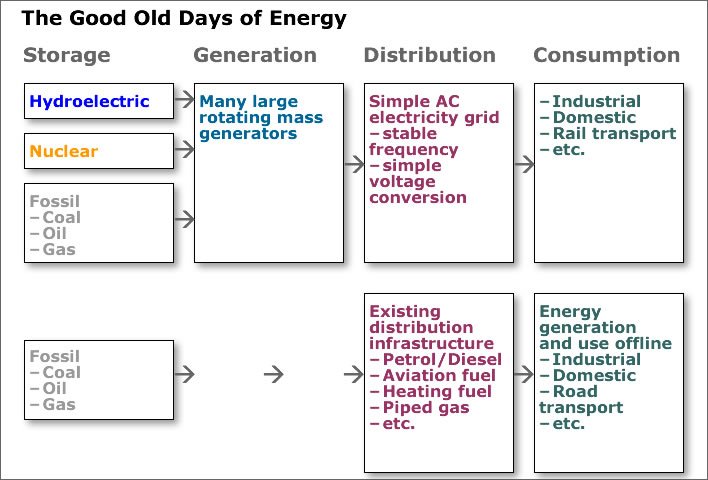 The Good Old Days of Energy

Storage

Generation

Distribution

Consumption

Hydroelectric

Nuclear

Fossil
– Coal
– Oil
– Gas

Many large rotating mass generators

Simple AC electricity grid
– stable frequency
– simple voltage conversion

– Industrial
– Domestic
– Rail transport
– etc.

Fossil
– Coal
– Oil
– Gas

Existing distribution infrastructure
– Petrol/Diesel
– Aviation fuel
– Heating fuel
– Piped gas
– etc.

Energy generation and use offline
– Industrial
– Domestic
– Road transport
– etc.